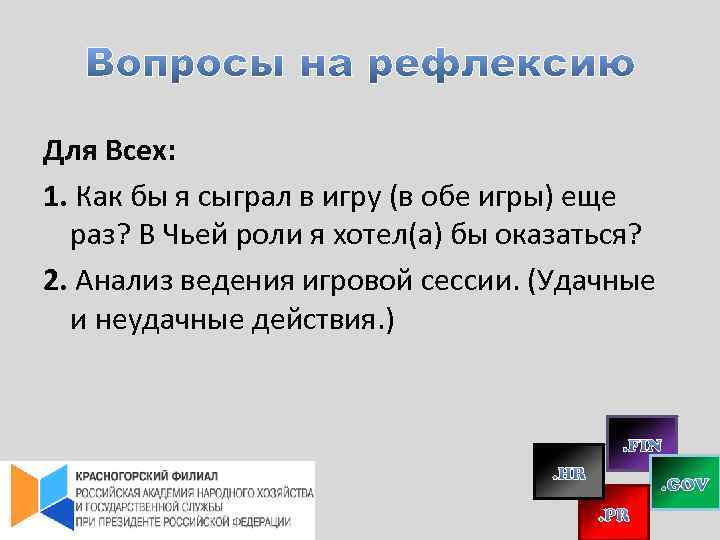 Вопросы на рефлексию

Для Всех:

1. Как бы я сыграл в игру (в обе игры) еще раз? В Чьей роли я хотел(а) бы оказаться?

2. Анализ ведения игровой сессии. (Удачные и неудачные действия.)

КРАСНОГОРСКИЙ ФИЛИАЛ
РОССИЙСКАЯ АКАДЕМИЯ НАРОДНОГО ХОЗЯЙСТВА И ГОСУДАРСТВЕННОЙ СЛУЖБЫ ПРИ ПРЕЗИДЕНТЕ РОССИЙСКОЙ ФЕДЕРАЦИИ

.FIN
.HR
.GOV
.PR